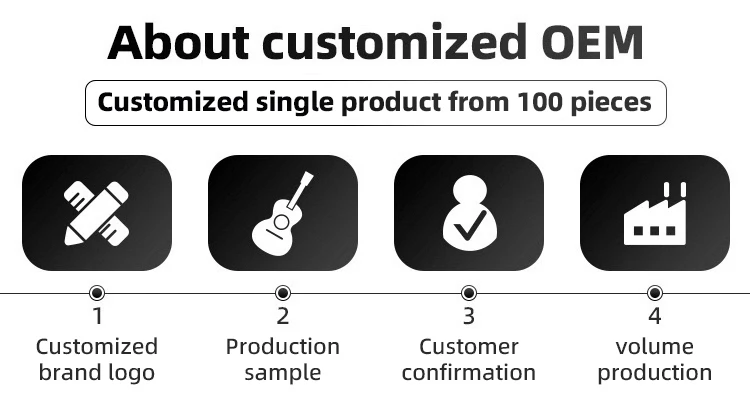 About customized OEM

Customized single product from 100 pieces

1
Customized brand logo

2
Production sample

3
Customer confirmation

4
volume production